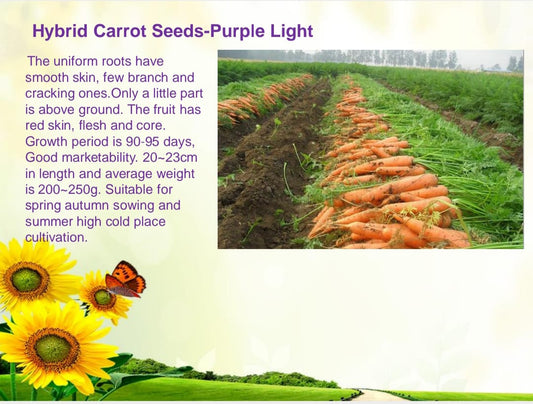 Hybrid Carrot Seeds-Purple Light

The uniform roots have smooth skin, few branch and cracking ones.Only a little part is above ground. The fruit has red skin, flesh and core. Growth period is 90-95 days, Good marketability. 20~23cm in length and average weight is 200~250g. Suitable for spring autumn sowing and summer high cold place cultivation.